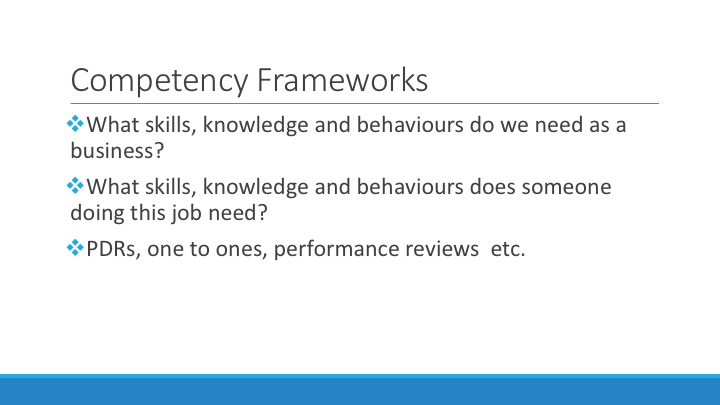 Competency Frameworks

❖What skills, knowledge and behaviours do we need as a business?

❖What skills, knowledge and behaviours does someone doing this job need?

❖PDRs, one to ones, performance reviews etc.